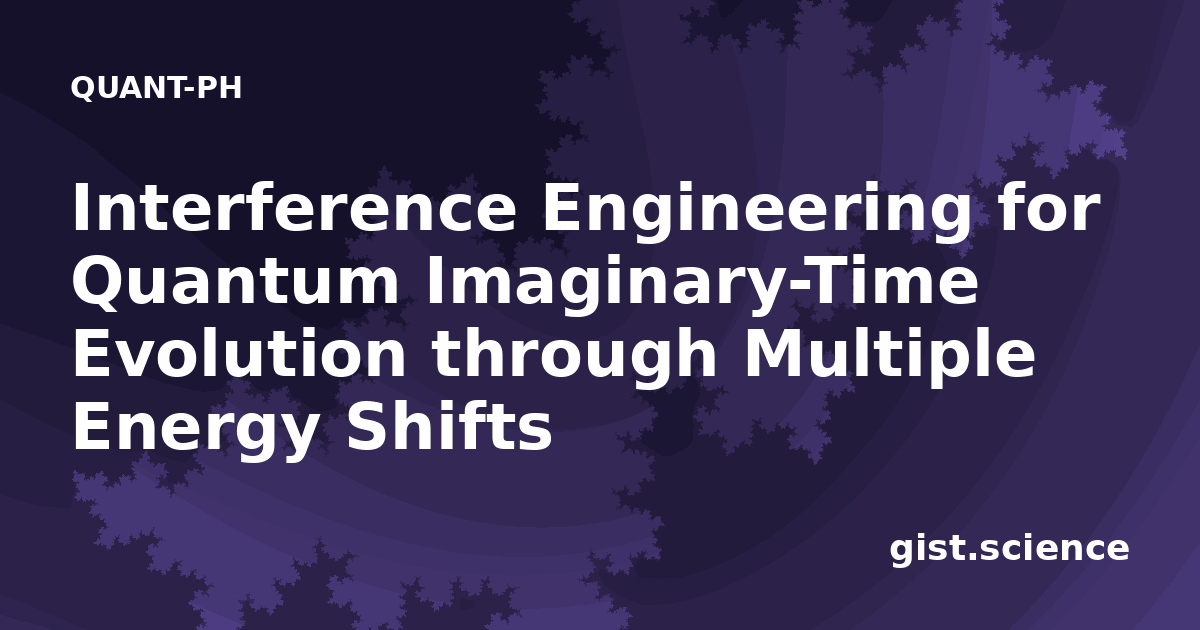 QUANT-PH

Interference Engineering for Quantum Imaginary-Time Evolution through Multiple Energy Shifts

gist.science